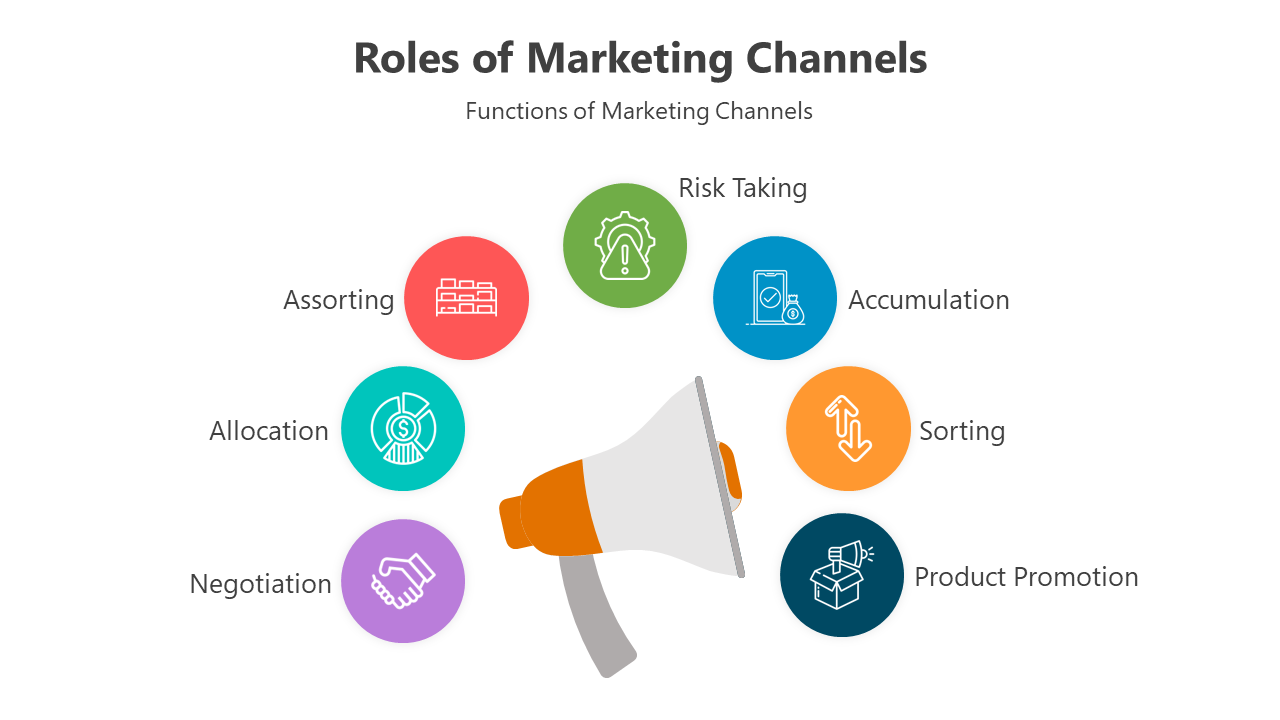 Roles of Marketing Channels

Functions of Marketing Channels

Risk Taking

Assorting

Accumulation

Allocation

Sorting

Negotiation

Product Promotion